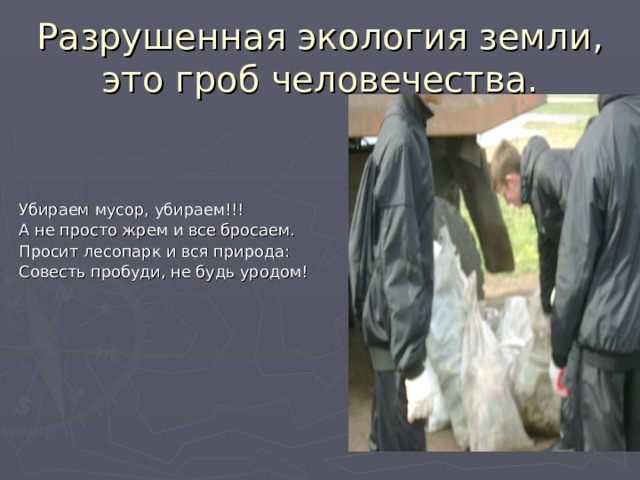 Разрушенная экология земли, это гроб человечества.

Убираем мусор, убираем!!!
А не просто жрем и все бросаем.
Просит лесопарк и вся природа:
Совесть пробуди, не будь уродом!